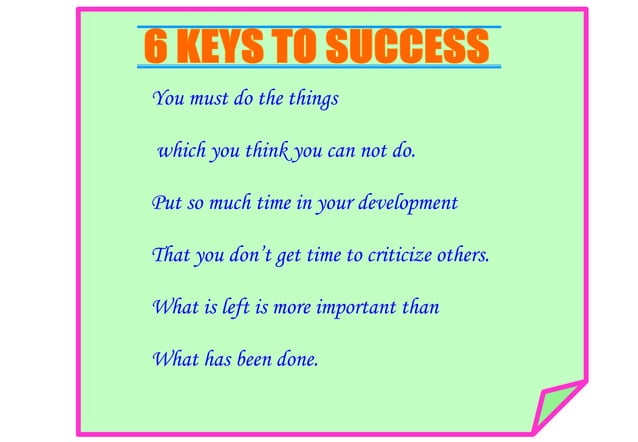 6 KEYS TO SUCCESS

You must do the things

which you think you can not do.

Put so much time in your development

That you don't get time to criticize others.

What is left is more important than

What has been done.